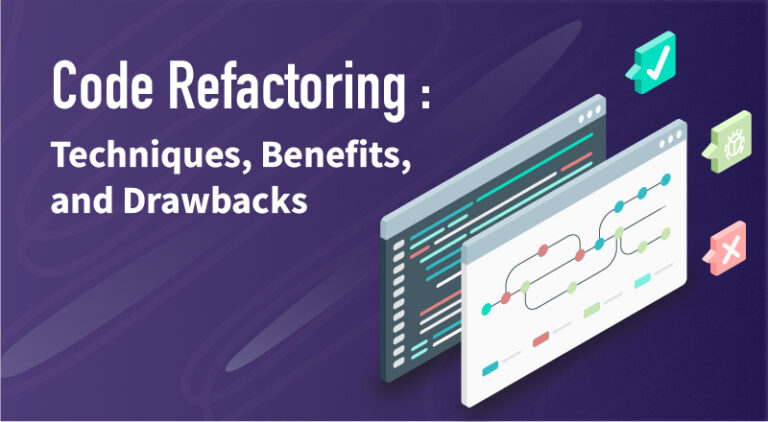 Code Refactoring :

Techniques, Benefits, and Drawbacks